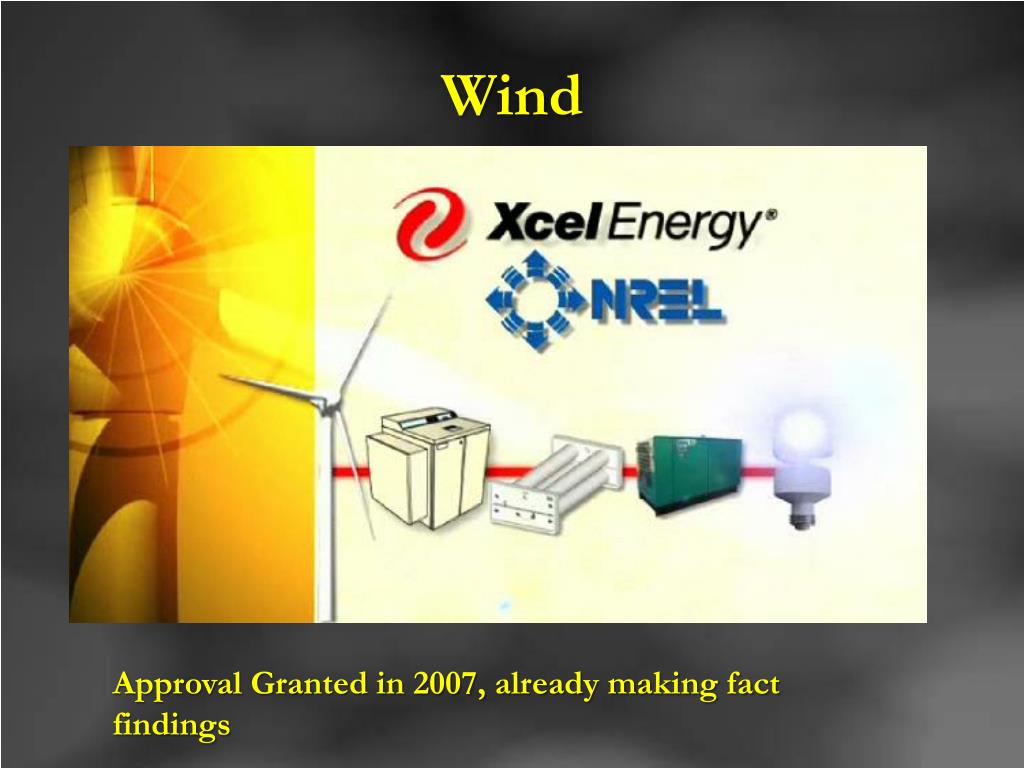 Wind

Xcel Energy®

NREL

Approval Granted in 2007, already making fact findings